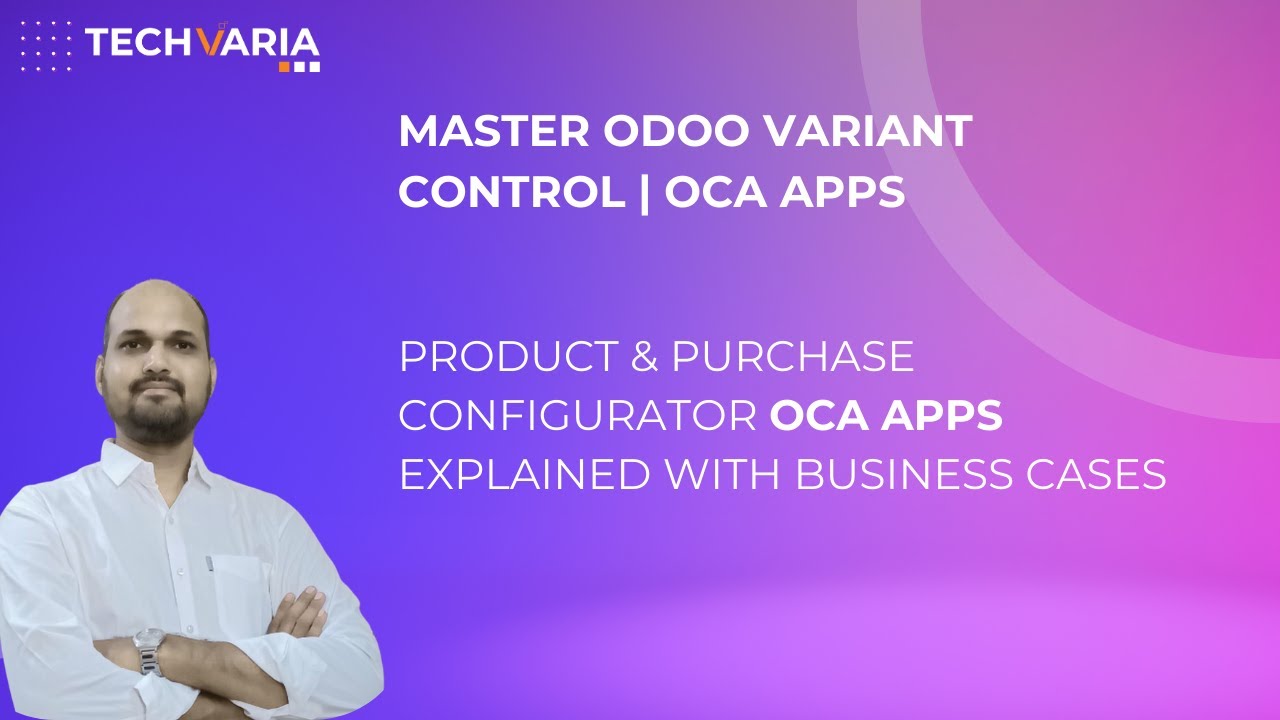 TECHVARIA

MASTER ODOO VARIANT CONTROL | OCA APPS

PRODUCT & PURCHASE CONFIGURATOR OCA APPS EXPLAINED WITH BUSINESS CASES